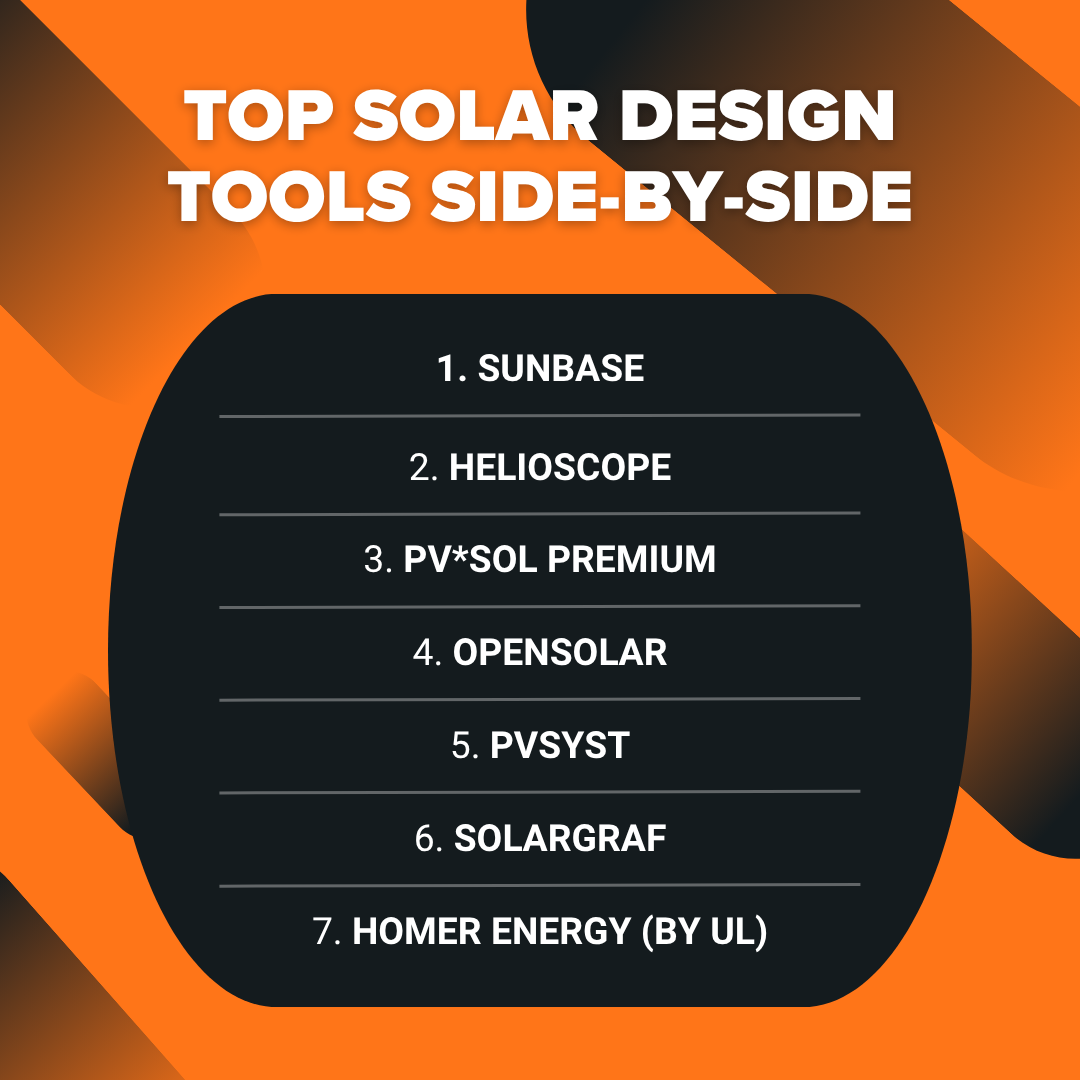 TOP SOLAR DESIGN TOOLS SIDE-BY-SIDE

1. SUNBASE

2. HELIOSCOPE

3. PV*SOL PREMIUM

4. OPENSOLAR

5. PVSYST

6. SOLARGRAF

7. HOMER ENERGY (BY UL)